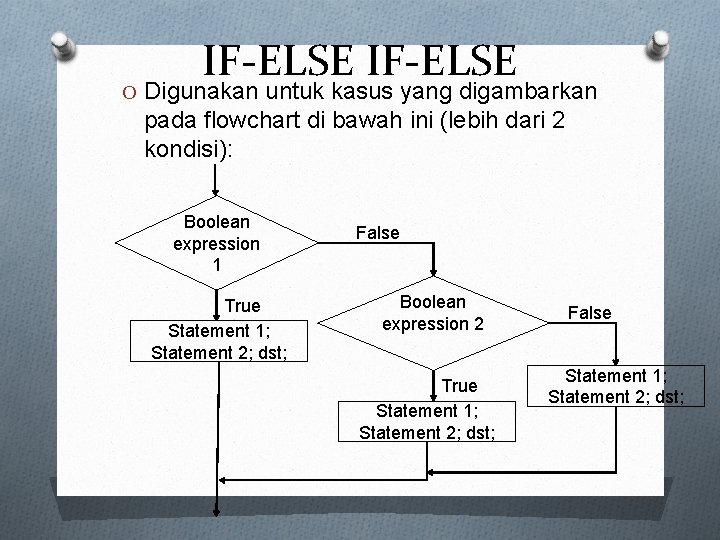 IF-ELSE IF-ELSE

O Digunakan untuk kasus yang digambarkan pada flowchart di bawah ini (lebih dari 2 kondisi):

Boolean expression 1

False

True

Statement 1; Statement 2; dst;

Boolean expression 2

False

True

Statement 1; Statement 2; dst;

Statement 1; Statement 2; dst;